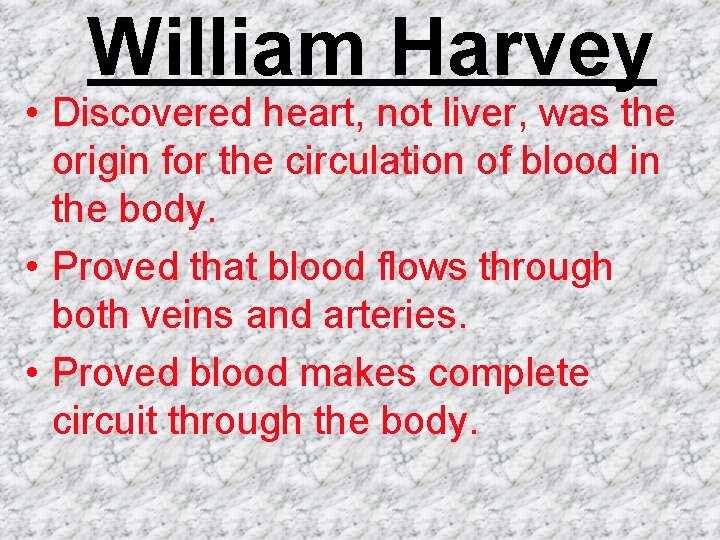 William Harvey

• Discovered heart, not liver, was the origin for the circulation of blood in the body.
• Proved that blood flows through both veins and arteries.
• Proved blood makes complete circuit through the body.